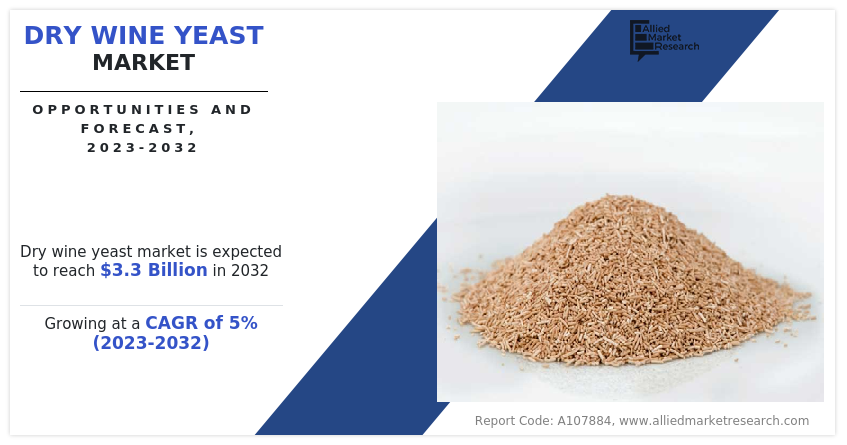 DRY WINE YEAST
MARKET

OPPORTUNITIES AND FORECAST, 2023-2032

Allied Market Research

Dry wine yeast market is expected to reach $3.3 Billion in 2032

Growing at a CAGR of 5% (2023-2032)

Report Code: A107884, www.alliedmarketresearch.com